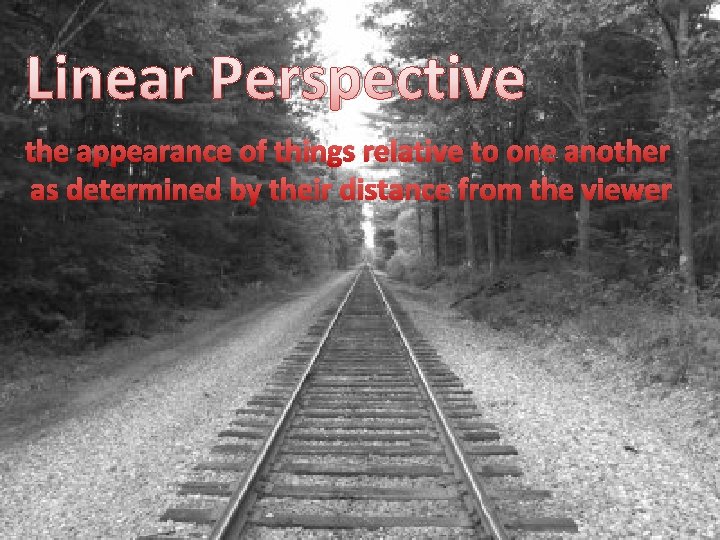 Linear Perspective

the appearance of things relative to one another as determined by their distance from the viewer